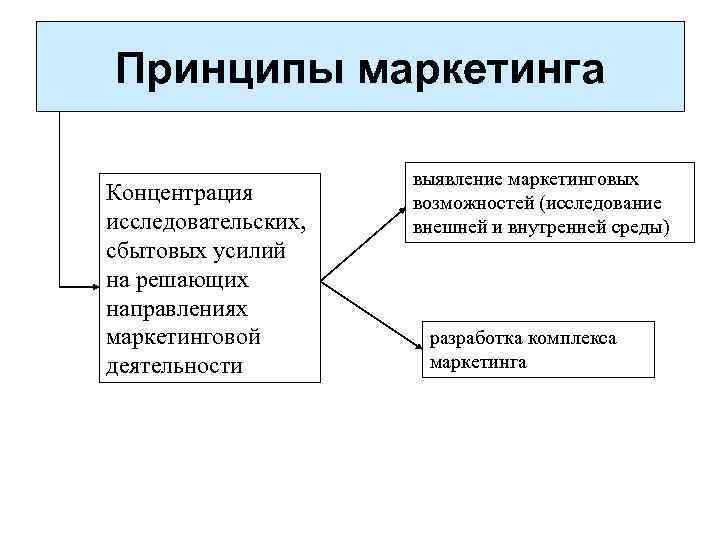 Принципы маркетинга

Концентрация исследовательских, сбытовых усилий на решающих направлениях маркетинговой деятельности

выявление маркетинговых возможностей (исследование внешней и внутренней среды)

разработка комплекса маркетинга